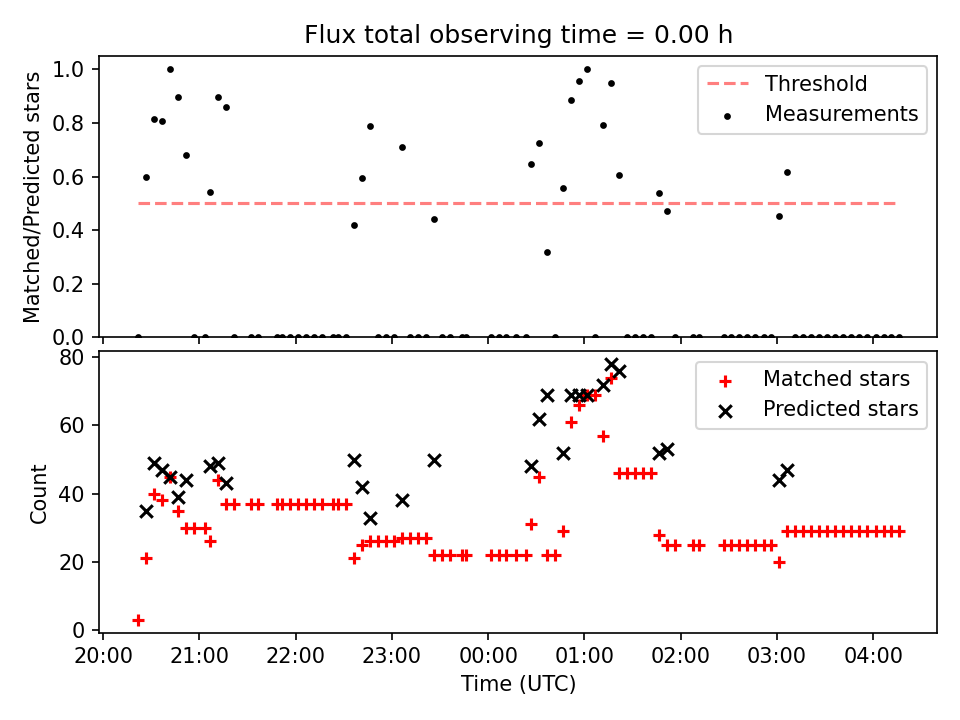 Flux total observing time = 0.00 h

Matched/Predicted stars

1.0
0.8
0.6
0.4
0.2
0.0

Threshold
Measurements

Count

80
60
40
20
0

Matched stars
Predicted stars

20:00
21:00
22:00
23:00
00:00
01:00
02:00
03:00
04:00

Time (UTC)